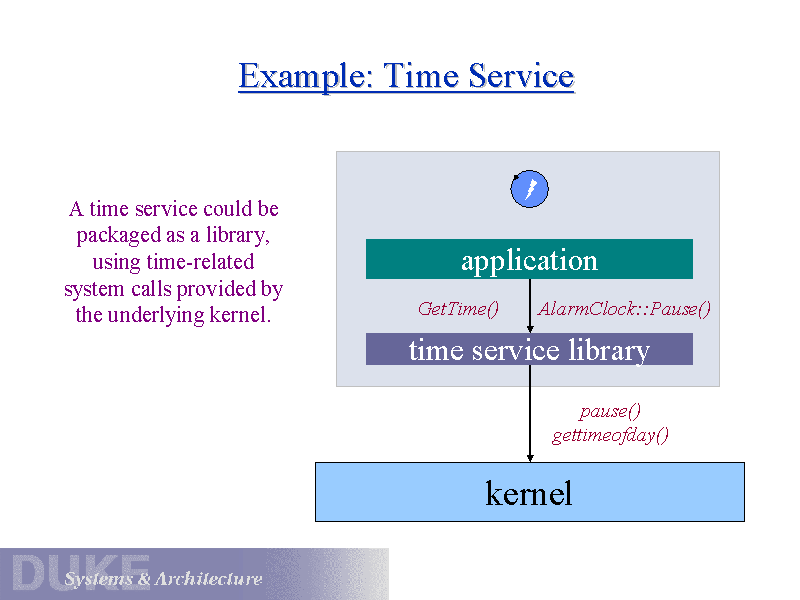 Example: Time Service

A time service could be packaged as a library, using time-related system calls provided by the underlying kernel.

application

GetTime()

AlarmClock::Pause()

time service library

pause()
gettimeofday()

kernel

DUKE

Systems & Architecture